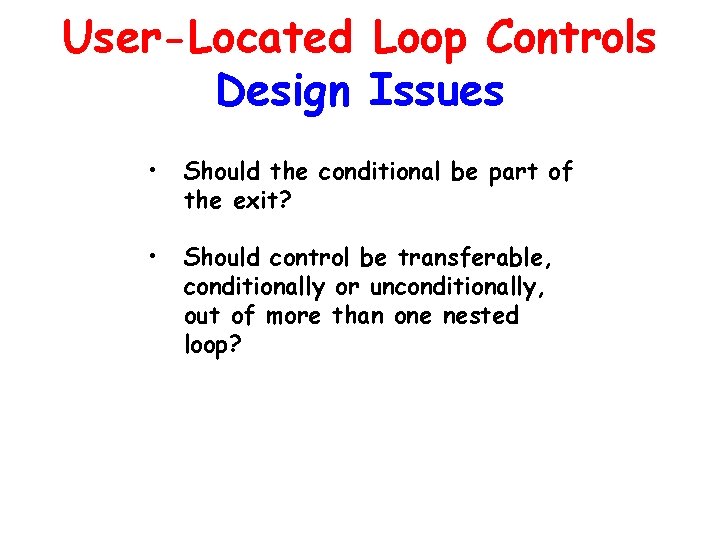 User-Located Loop Controls
Design Issues

• Should the conditional be part of the exit?

• Should control be transferable, conditionally or unconditionally, out of more than one nested loop?